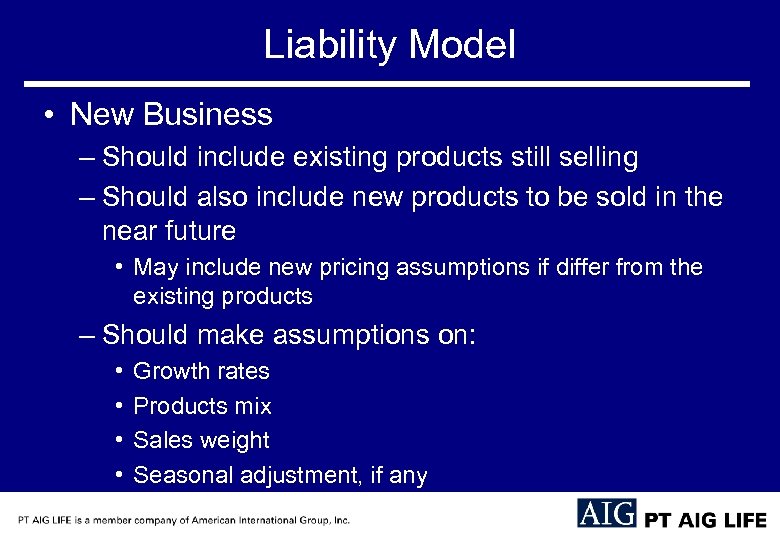 Liability Model

• New Business
– Should include existing products still selling
– Should also include new products to be sold in the near future
• May include new pricing assumptions if differ from the existing products
– Should make assumptions on:
• Growth rates
• Products mix
• Sales weight
• Seasonal adjustment, if any

PT AIG LIFE is a member company of American International Group, Inc.

AIG PT AIG LIFE